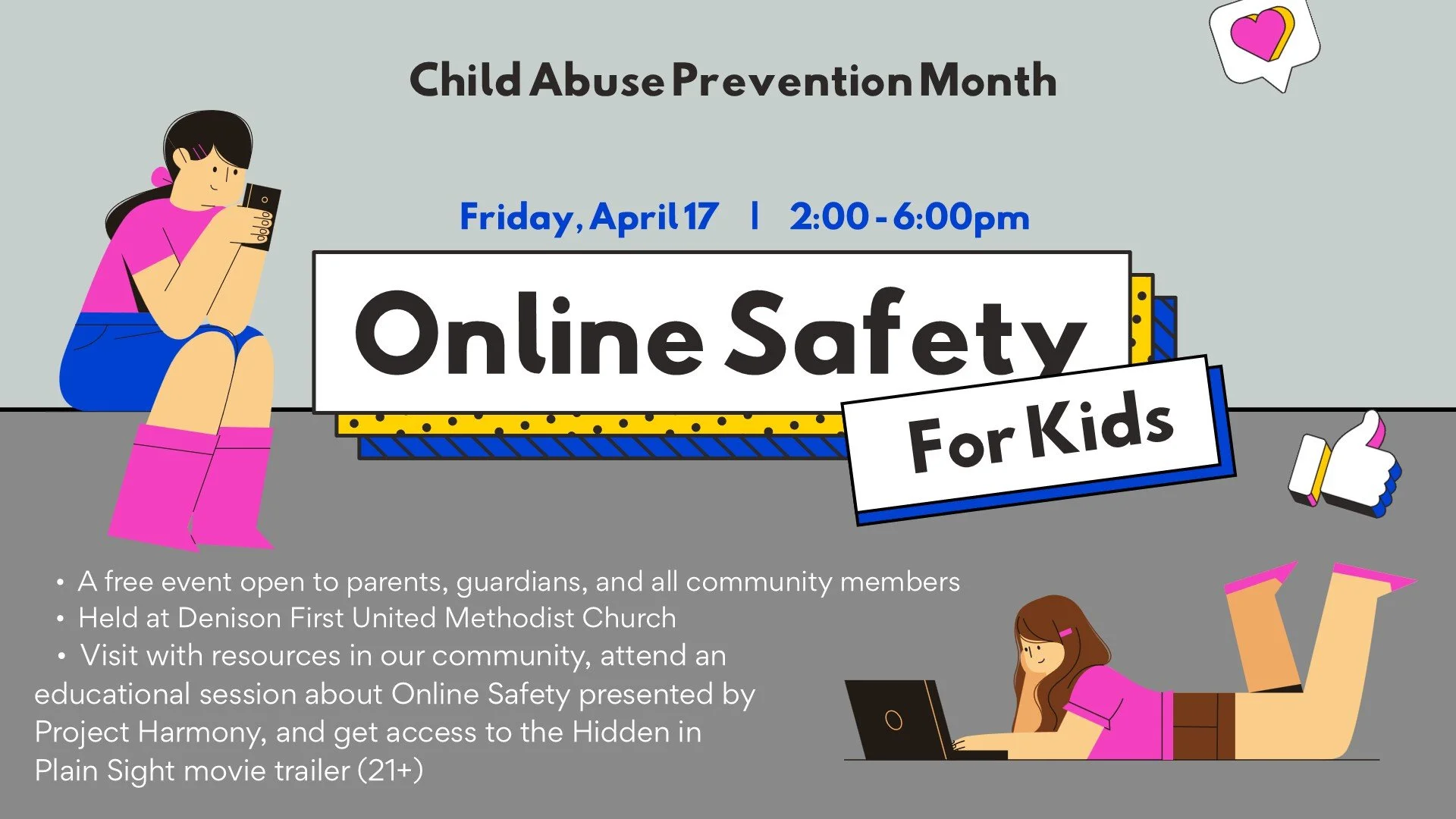 Child Abuse Prevention Month

Friday, April 17 | 2:00 - 6:00pm

Online Safety

For Kids

• A free event open to parents, guardians, and all community members
• Held at Denison First United Methodist Church
• Visit with resources in our community, attend an educational session about Online Safety presented by Project Harmony, and get access to the Hidden in Plain Sight movie trailer (21+)